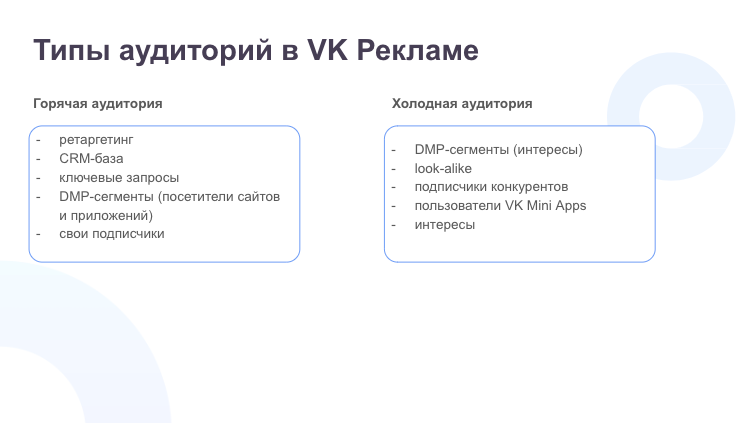 Типы аудиторий в VK Рекламе

Горячая аудитория

- ретаргетинг
- CRM-база
- ключевые запросы
- DMP-сегменты (посетители сайтов и приложений)
- свои подписчики

Холодная аудитория

- DMP-сегменты (интересы)
- look-alike
- подписчики конкурентов
- пользователи VK Mini Apps
- интересы